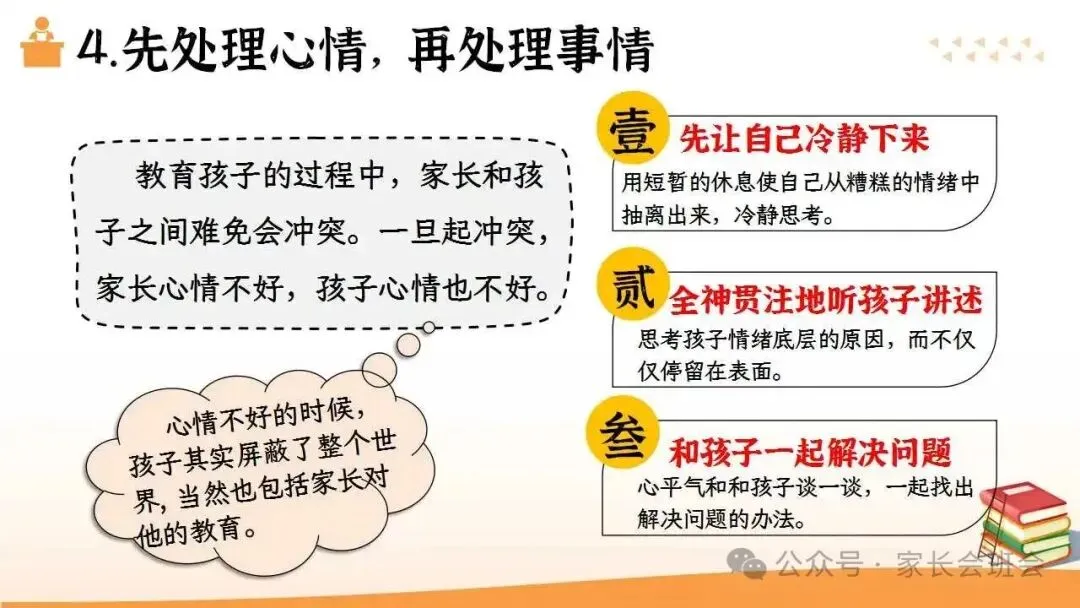 4.先处理心情，再处理事情

教育孩子的过程中，家长和孩子之间难免会冲突。一旦起冲突，家长心情不好，孩子心情也不好。

心情不好的时候，孩子其实屏蔽了整个世界，当然也包括家长对他的教育。

壹 先让自己冷静下来
用短暂的休息使自己从糟糕的情绪中抽离出来，冷静思考。

贰 全神贯注地听孩子讲述
思考孩子情绪底层的原因，而不仅仅停留在表面。

叁 和孩子一起解决问题
心平气和和孩子谈一谈，一起找出解决问题的办法。

公众号 · 家长会班会